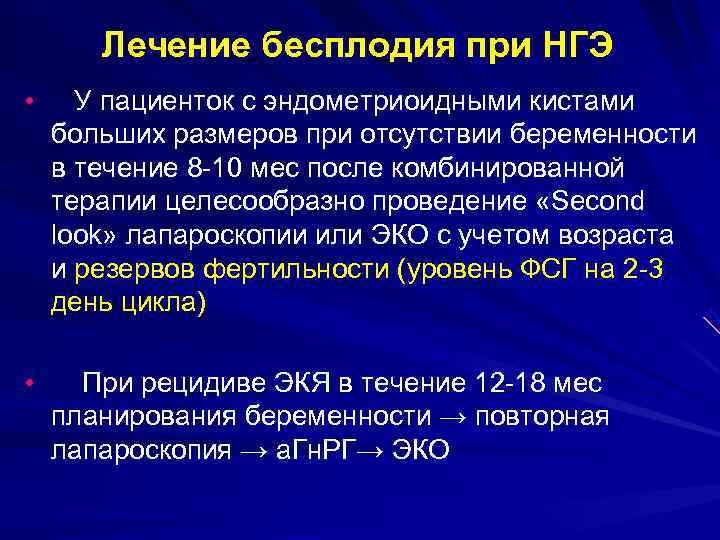 Лечение бесплодия при НГЭ

• У пациенток с эндометриоидными кистами больших размеров при отсутствии беременности в течение 8-10 мес после комбинированной терапии целесообразно проведение «Second look» лапароскопии или ЭКО с учетом возраста и резервов фертильности (уровень ФСГ на 2-3 день цикла)

• При рецидиве ЭКЯ в течение 12-18 мес планирования беременности → повторная лапароскопия → аГнРГ→ ЭКО